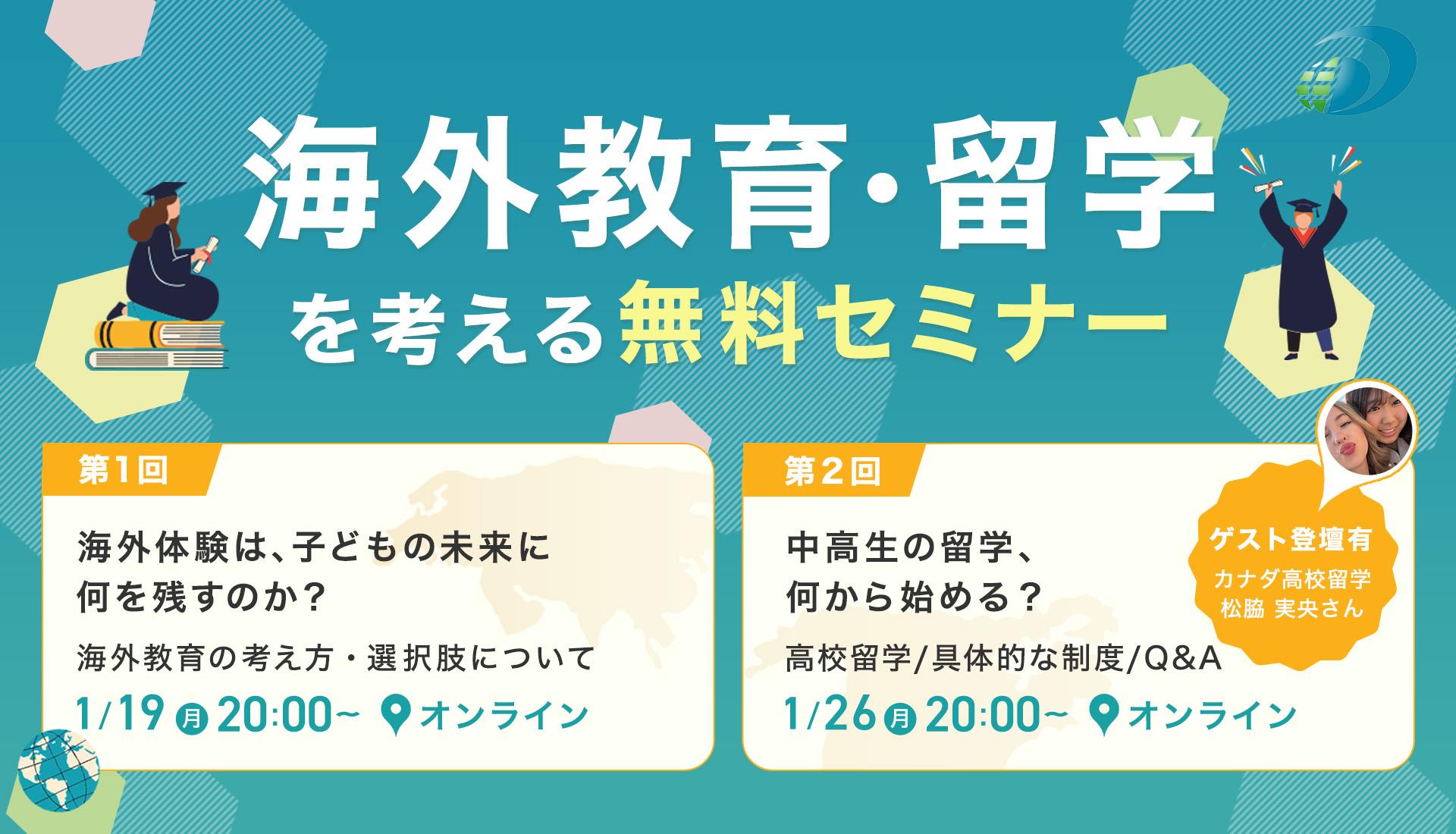 海外教育・留学
を考える無料セミナー

第1回

海外体験は、子どもの未来に何を残すのか?

海外教育の考え方・選択肢について

1/19 月 20:00~ オンライン

第2回

中高生の留学、何から始める?

高校留学/具体的な制度/Q&A

1/26 月 20:00~ オンライン

ゲスト登壇有
カナダ高校留学
松脇 実央さん